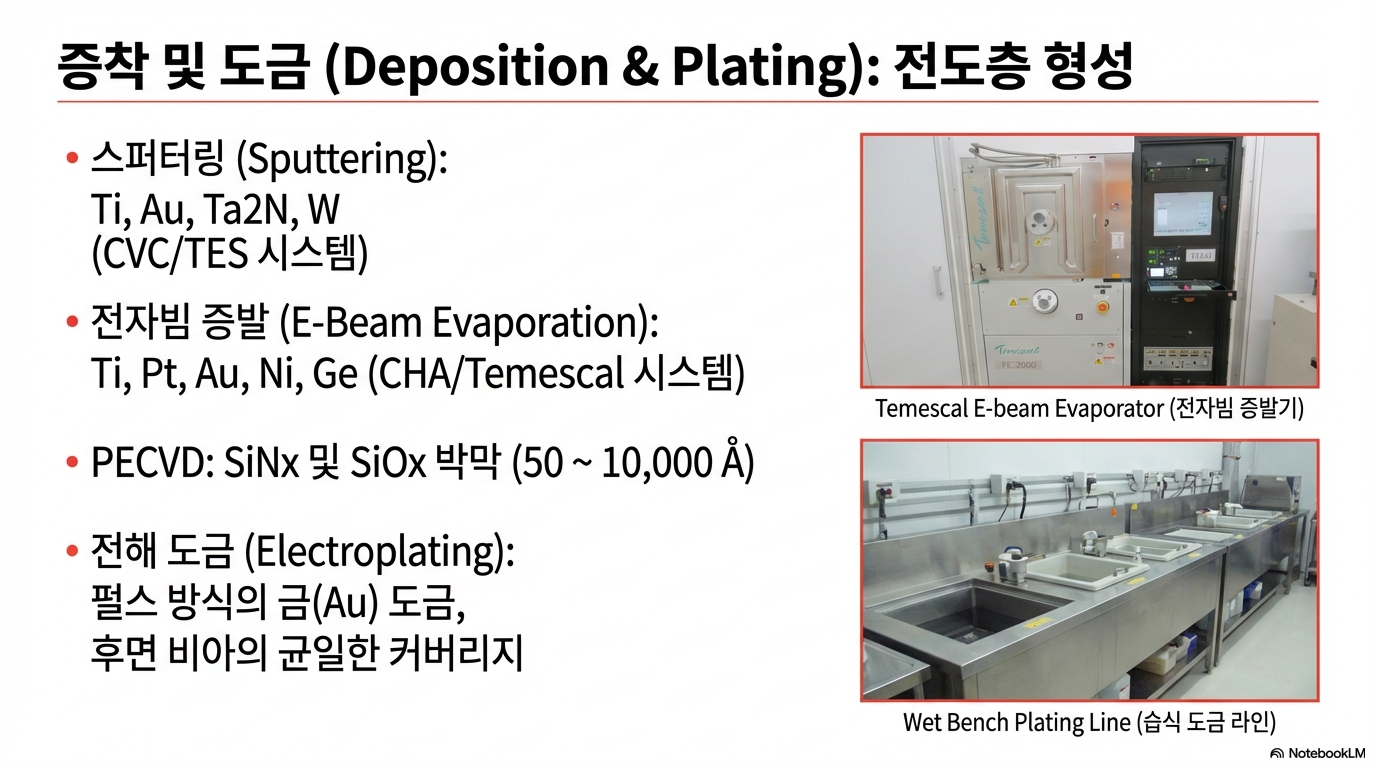 증착 및 도금 (Deposition & Plating): 전도층 형성

• 스퍼터링 (Sputtering): Ti, Au, Ta2N, W (CVC/TES 시스템)

• 전자빔 증발 (E-Beam Evaporation): Ti, Pt, Au, Ni, Ge (CHA/Temescal 시스템)

• PECVD: SiNx 및 SiOx 박막 (50 ~ 10,000 Å)

• 전해 도금 (Electroplating): 펄스 방식의 금(Au) 도금, 후면 비아의 균일한 커버리지

Temescal

Temescal

FE 2000

Temescal E-beam Evaporator (전자빔 증발기)

Wet Bench Plating Line (습식 도금 라인)

NotebookLM